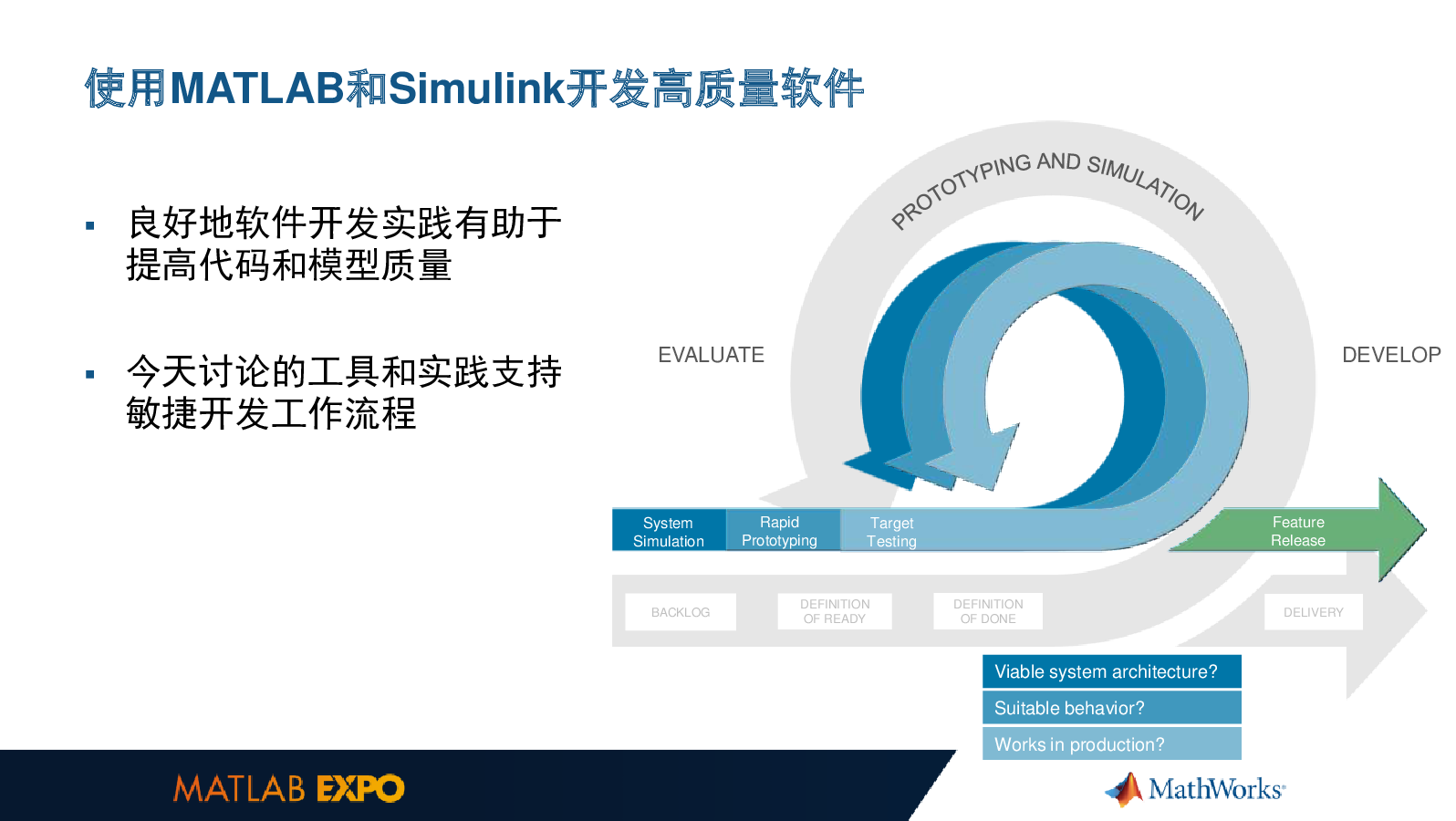 使用MATLAB和Simulink开发高质量软件

▪ 良好地软件开发实践有助于提高代码和模型质量

▪ 今天讨论的工具和实践支持敏捷开发工作流程

PROTOTYPING AND SIMULATION

EVALUATE

DEVELOP

System Simulation

Rapid Prototyping

Target Testing

Feature Release

BACKLOG

DEFINITION OF READY

DEFINITION OF DONE

DELIVERY

Viable system architecture?

Suitable behavior?

Works in production?

MATLAB EXPO

MathWorks®